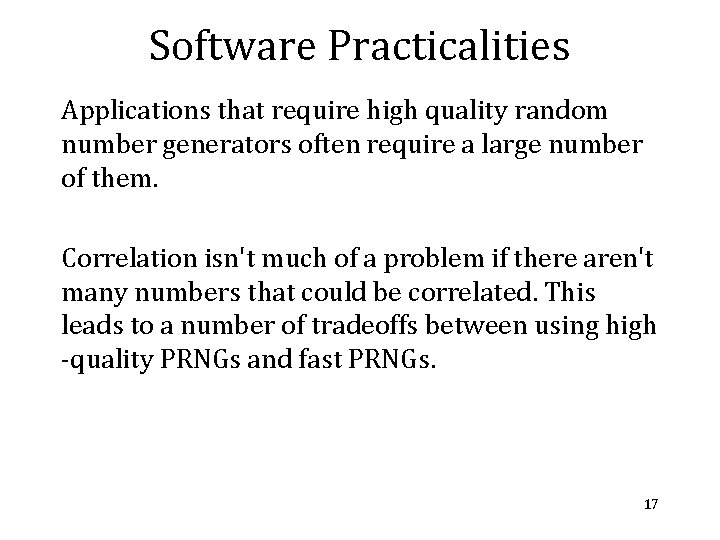 Software Practicalities

Applications that require high quality random number generators often require a large number of them.

Correlation isn't much of a problem if there aren't many numbers that could be correlated. This leads to a number of tradeoffs between using high -quality PRNGs and fast PRNGs.

17